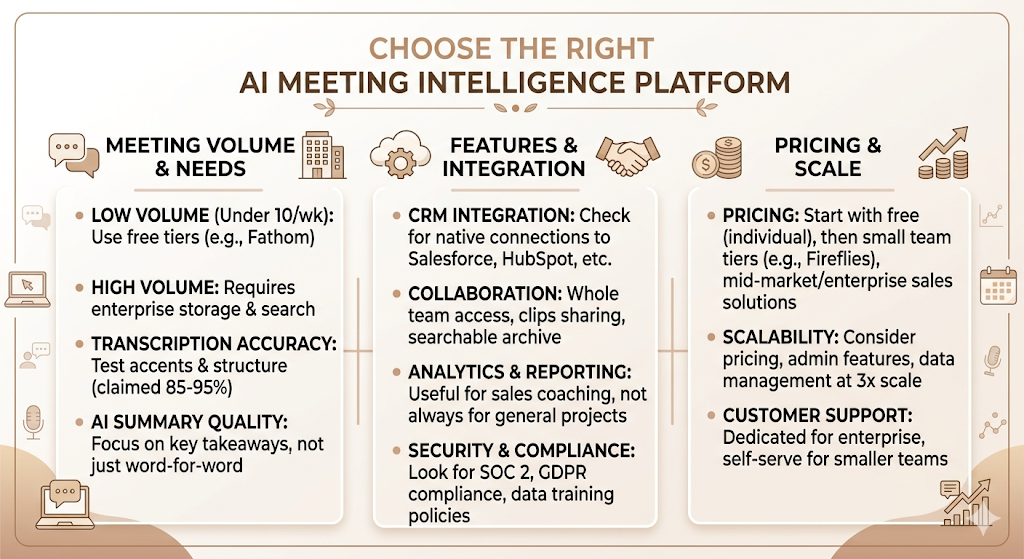 CHOOSE THE RIGHT
AI MEETING INTELLIGENCE PLATFORM

MEETING VOLUME & NEEDS

• LOW VOLUME (Under 10/wk): Use free tiers (e.g., Fathom)

• HIGH VOLUME: Requires enterprise storage & search

• TRANSCRIPTION ACCURACY: Test accents & structure (claimed 85-95%)

• AI SUMMARY QUALITY: Focus on key takeaways, not just word-for-word

FEATURES & INTEGRATION

• CRM INTEGRATION: Check for native connections to Salesforce, HubSpot, etc.

• COLLABORATION: Whole team access, clips sharing, searchable archive

• ANALYTICS & REPORTING: Useful for sales coaching, not always for general projects

• SECURITY & COMPLIANCE: Look for SOC 2, GDPR compliance, data training policies

PRICING & SCALE

• PRICING: Start with free (individual), then small team tiers (e.g., Fireflies), mid-market/enterprise sales solutions

• SCALABILITY: Consider pricing, admin features, data management at 3x scale

• CUSTOMER SUPPORT: Dedicated for enterprise, self-serve for smaller teams